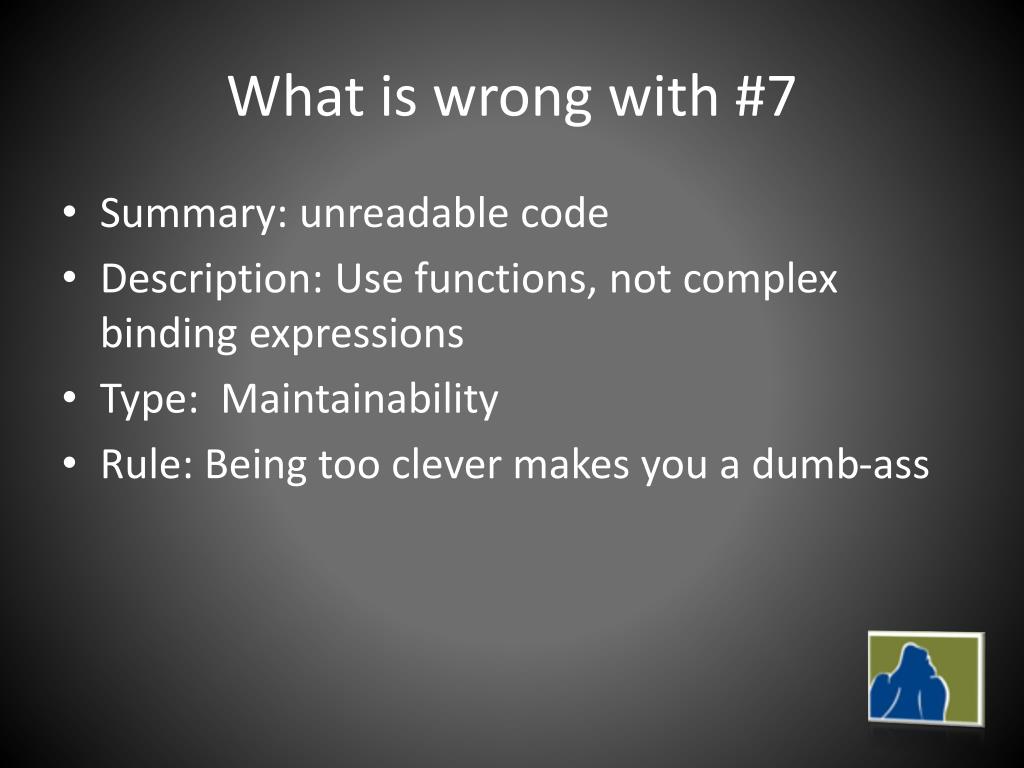 What is wrong with #7

• Summary: unreadable code
• Description: Use functions, not complex binding expressions
• Type: Maintainability
• Rule: Being too clever makes you a dumb-ass